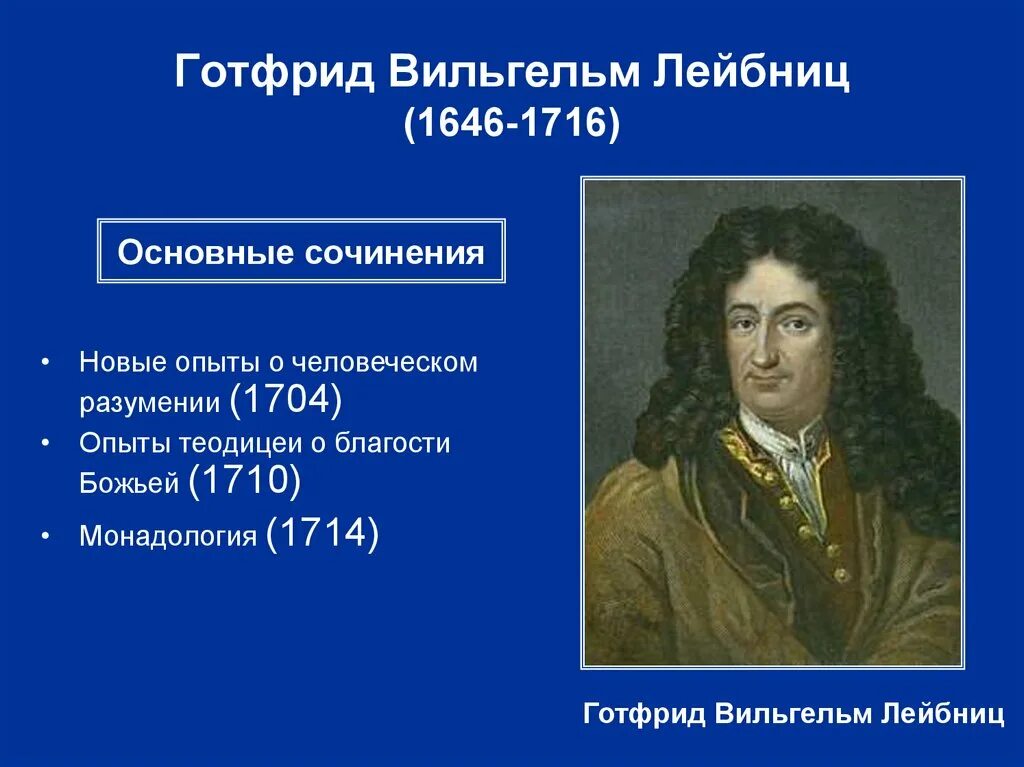 Готфрид Вильгельм Лейбниц
(1646-1716)

Основные сочинения

• Новые опыты о человеческом разумении (1704)
• Опыты теодицеи о благости Божьей (1710)
• Монадология (1714)

Готфрид Вильгельм Лейбниц